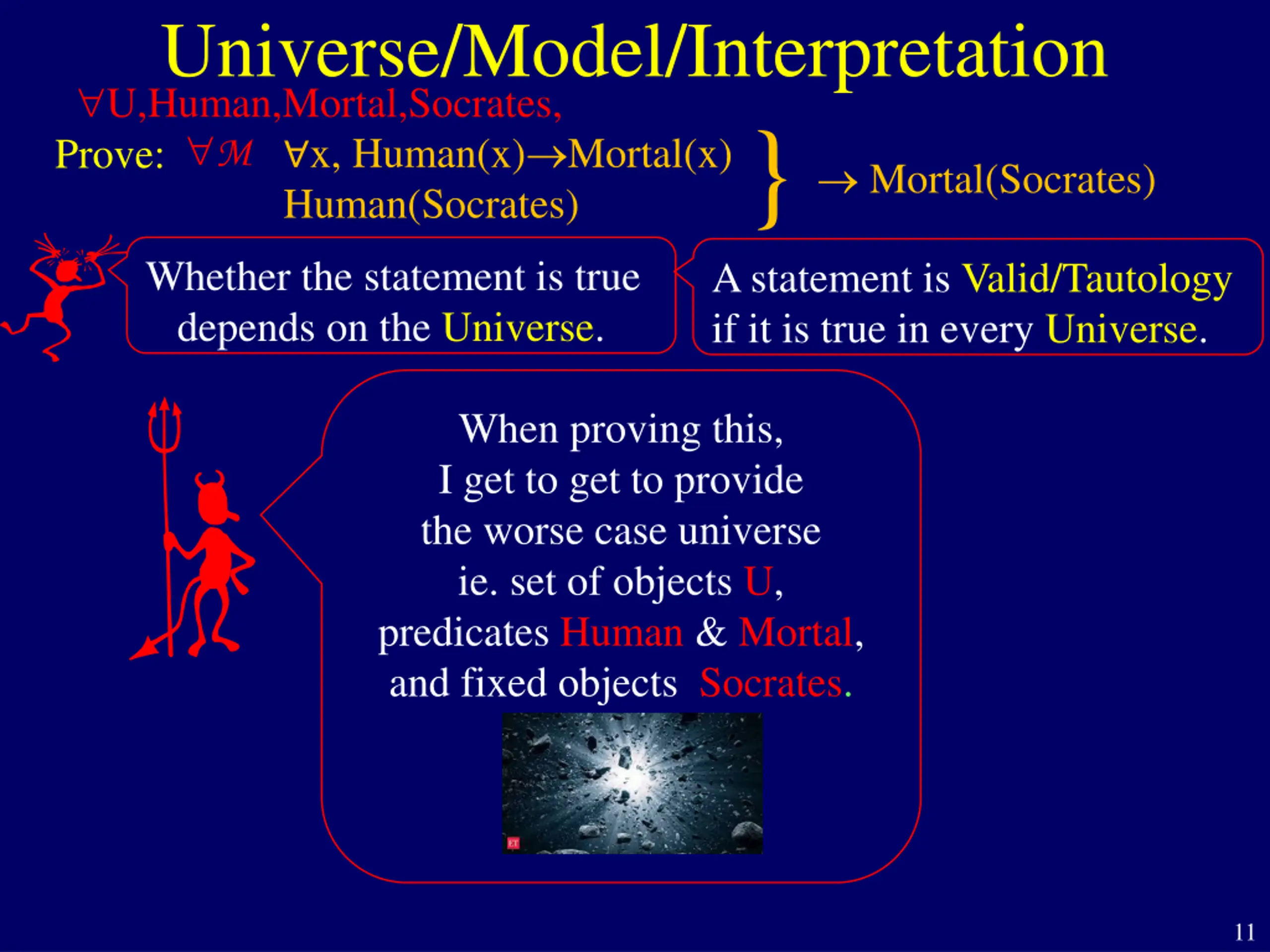 Universe/Model/Interpretation

$\forall$U,Human,Mortal,Socrates,

Prove: $\forall \mathcal{M}$ $\forall$x, Human(x)$\rightarrow$Mortal(x) Human(Socrates) } $\rightarrow$ Mortal(Socrates)

Whether the statement is true depends on the Universe.

A statement is Valid/Tautology if it is true in every Universe.

When proving this, I get to get to provide the worse case universe ie. set of objects U, predicates Human & Mortal, and fixed objects Socrates.

ET

11